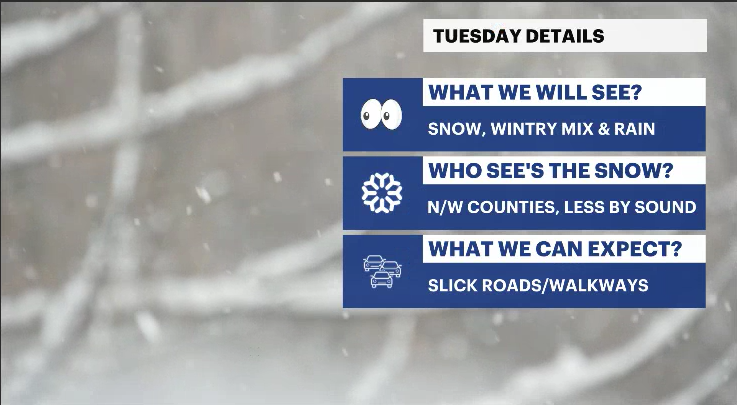 TUESDAY DETAILS

WHAT WE WILL SEE?
SNOW, WINTRY MIX & RAIN

WHO SEE'S THE SNOW?
N/W COUNTIES, LESS BY SOUND

WHAT WE CAN EXPECT?
SLICK ROADS/WALKWAYS